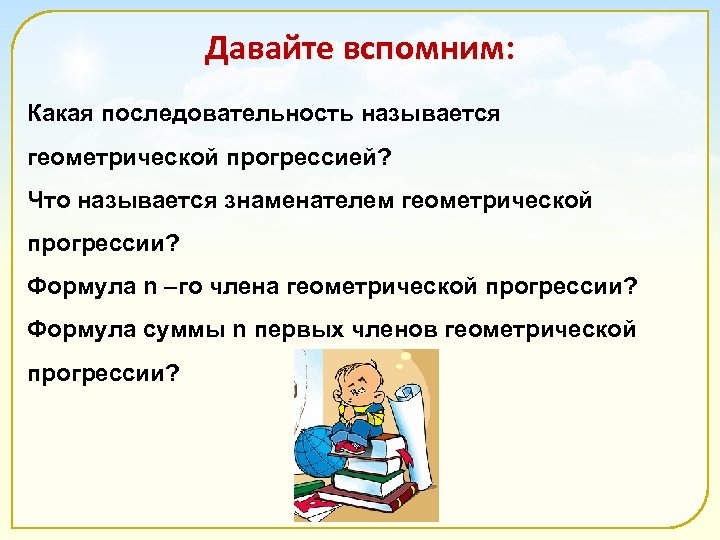 Давайте вспомним:

Какая последовательность называется геометрической прогрессией?

Что называется знаменателем геометрической прогрессии?

Формула n –го члена геометрической прогрессии?

Формула суммы n первых членов геометрической прогрессии?